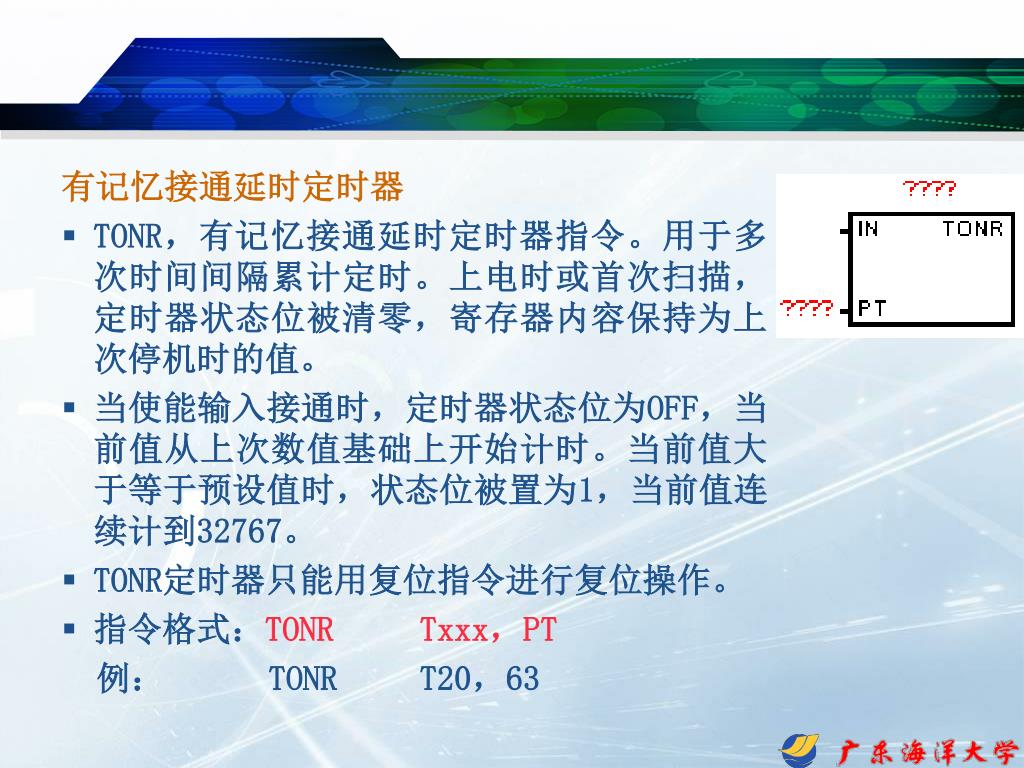 有记忆接通延时定时器

▪ TONR，有记忆接通延时定时器指令。用于多次时间间隔累计定时。上电时或首次扫描，定时器状态位被清零，寄存器内容保持为上次停机时的值。

▪ 当使能输入接通时，定时器状态位为OFF，当前值从上次数值基础上开始计时。当前值大于等于预设值时，状态位被置为1，当前值连续计到32767。

▪ TONR定时器只能用复位指令进行复位操作。

▪ 指令格式：TONR Txxx，PT
例： TONR T20，63

????
IN TONR
???? PT

广东海洋大学